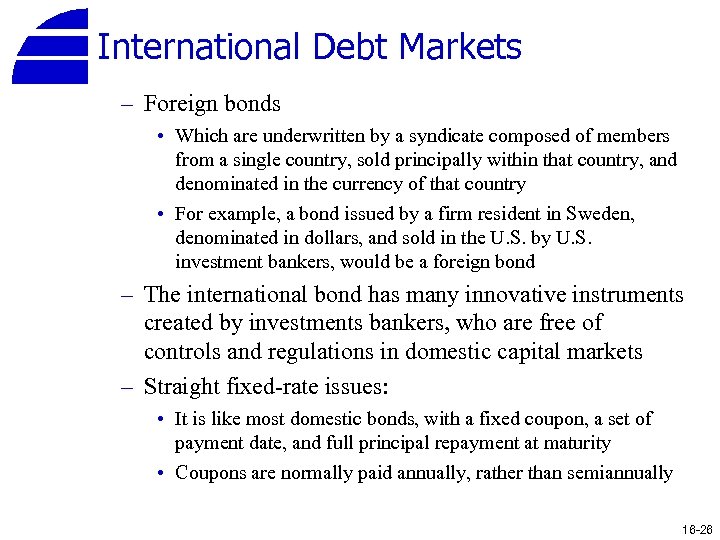 International Debt Markets

– Foreign bonds

• Which are underwritten by a syndicate composed of members from a single country, sold principally within that country, and denominated in the currency of that country

• For example, a bond issued by a firm resident in Sweden, denominated in dollars, and sold in the U.S. by U.S. investment bankers, would be a foreign bond

– The international bond has many innovative instruments created by investments bankers, who are free of controls and regulations in domestic capital markets

– Straight fixed-rate issues:

• It is like most domestic bonds, with a fixed coupon, a set of payment date, and full principal repayment at maturity

• Coupons are normally paid annually, rather than semiannually

16-26